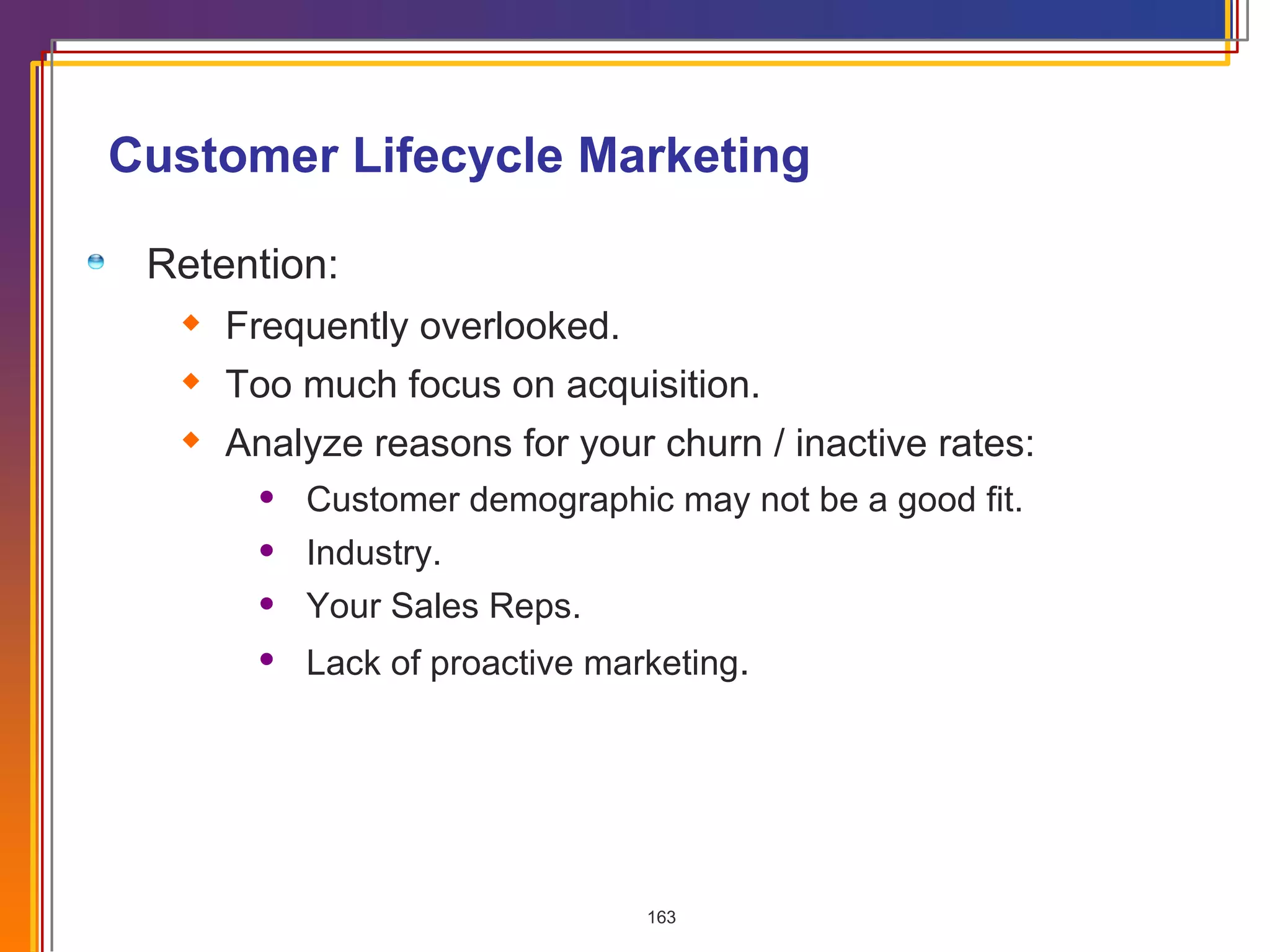 Customer Lifecycle Marketing

Retention:

Frequently overlooked.

Too much focus on acquisition.

Analyze reasons for your churn / inactive rates:

Customer demographic may not be a good fit.

Industry.

Your Sales Reps.

Lack of proactive marketing.

163